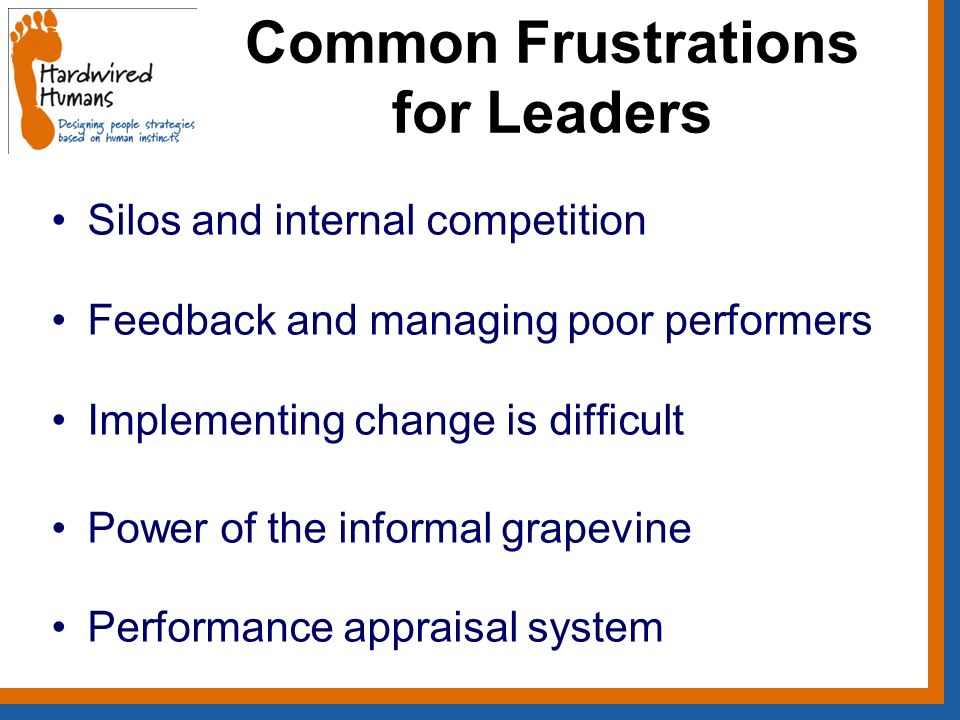 Hardwired Humans
Designing people strategies based on human instincts

Common Frustrations for Leaders

• Silos and internal competition

• Feedback and managing poor performers

• Implementing change is difficult

• Power of the informal grapevine

• Performance appraisal system